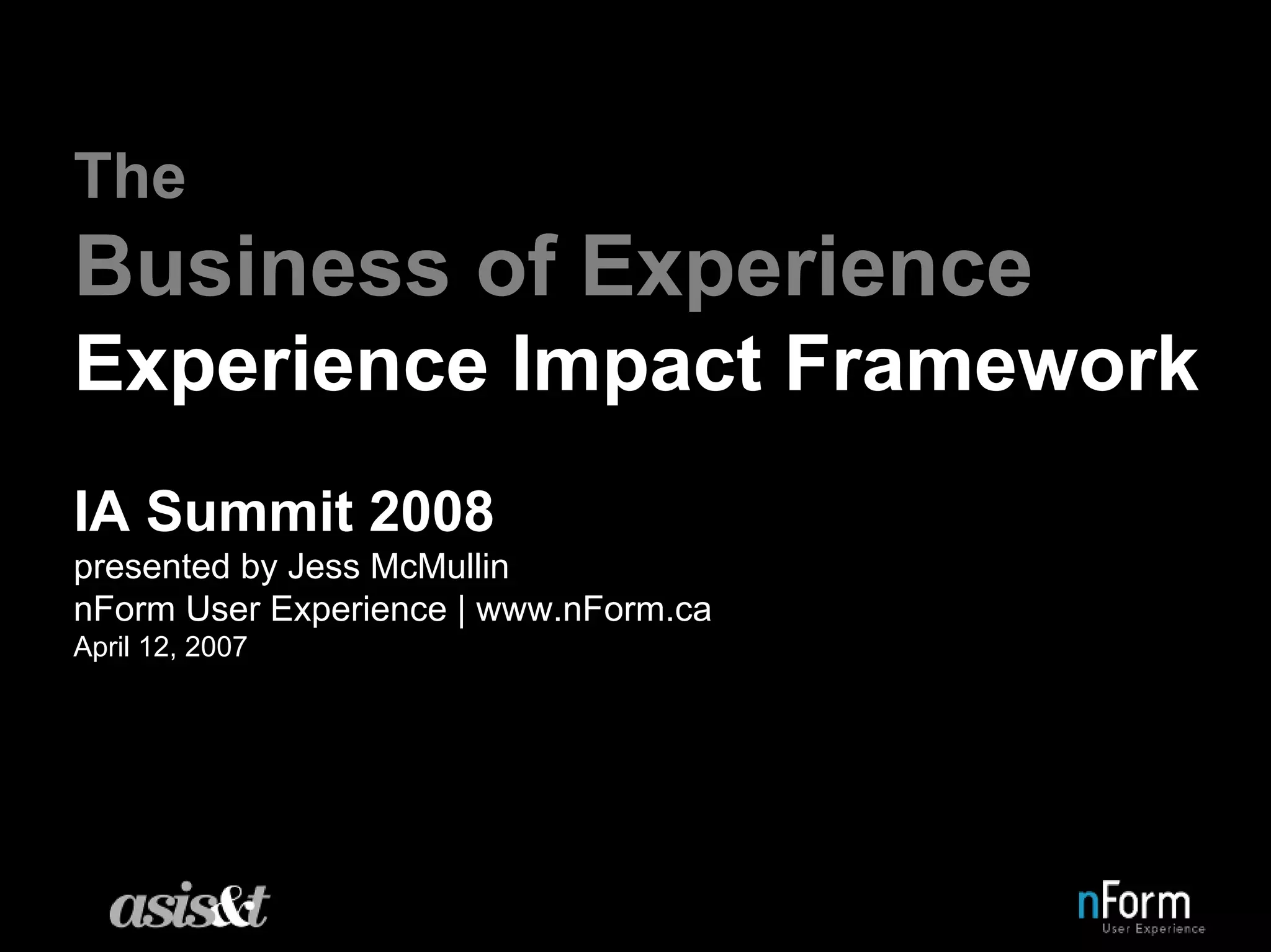 The
Business of Experience
Experience Impact Framework

IA Summit 2008
presented by Jess McMullin
nForm User Experience | www.nForm.ca
April 12, 2007

asis&t

nForm
User Experience